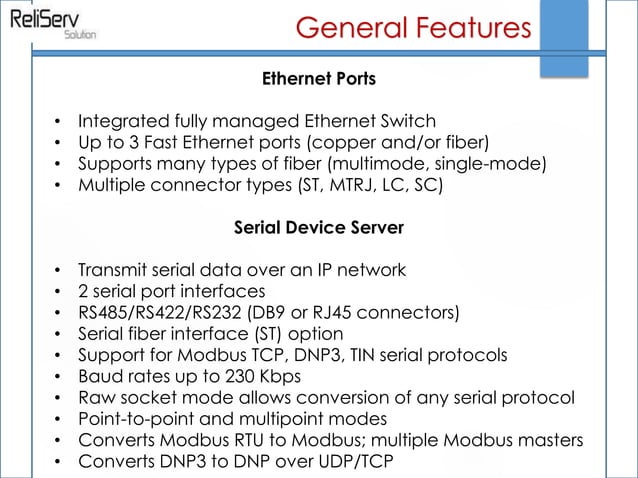 ReliServ
Solution

General Features

Ethernet Ports

• Integrated fully managed Ethernet Switch
• Up to 3 Fast Ethernet ports (copper and/or fiber)
• Supports many types of fiber (multimode, single-mode)
• Multiple connector types (ST, MTRJ, LC, SC)

Serial Device Server

• Transmit serial data over an IP network
• 2 serial port interfaces
• RS485/RS422/RS232 (DB9 or RJ45 connectors)
• Serial fiber interface (ST) option
• Support for Modbus TCP, DNP3, TIN serial protocols
• Baud rates up to 230 Kbps
• Raw socket mode allows conversion of any serial protocol
• Point-to-point and multipoint modes
• Converts Modbus RTU to Modbus; multiple Modbus masters
• Converts DNP3 to DNP over UDP/TCP